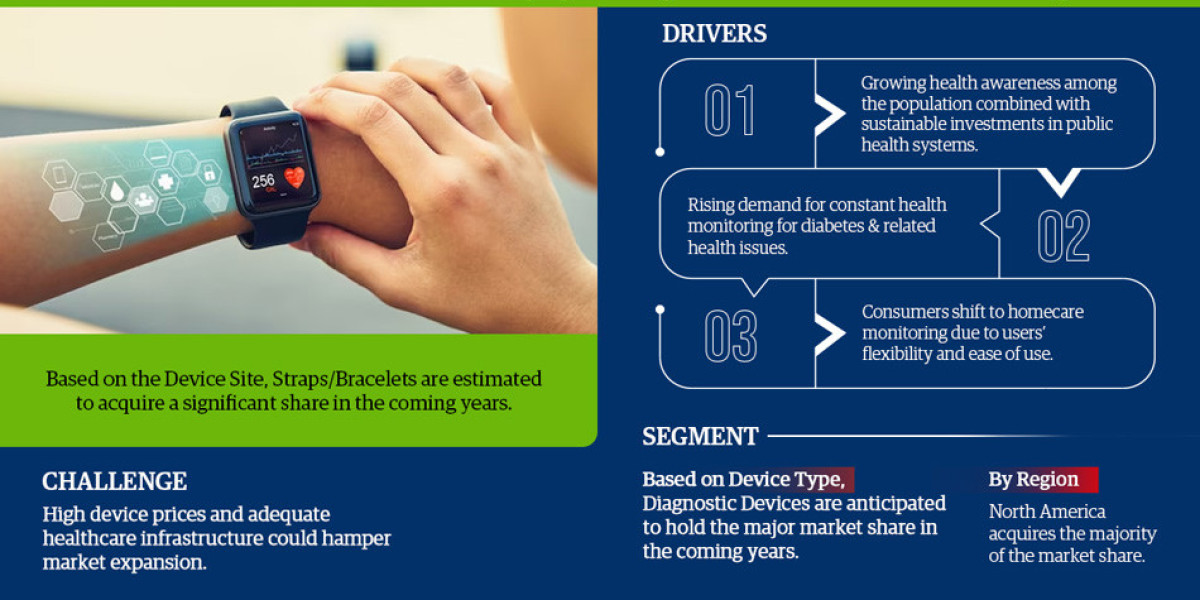 256

Based on the Device Site, Straps/Bracelets are estimated to acquire a significant share in the coming years.

CHALLENGE

High device prices and adequate healthcare infrastructure could hamper market expansion.

DRIVERS

01

Growing health awareness among the population combined with sustainable investments in public health systems.

Rising demand for constant health monitoring for diabetes & related health issues.

02

03

Consumers shift to homecare monitoring due to users' flexibility and ease of use.

SEGMENT

Based on Device Type, Diagnostic Devices are anticipated to hold the major market share in the coming years.

By Region

North America acquires the majority of the market share.